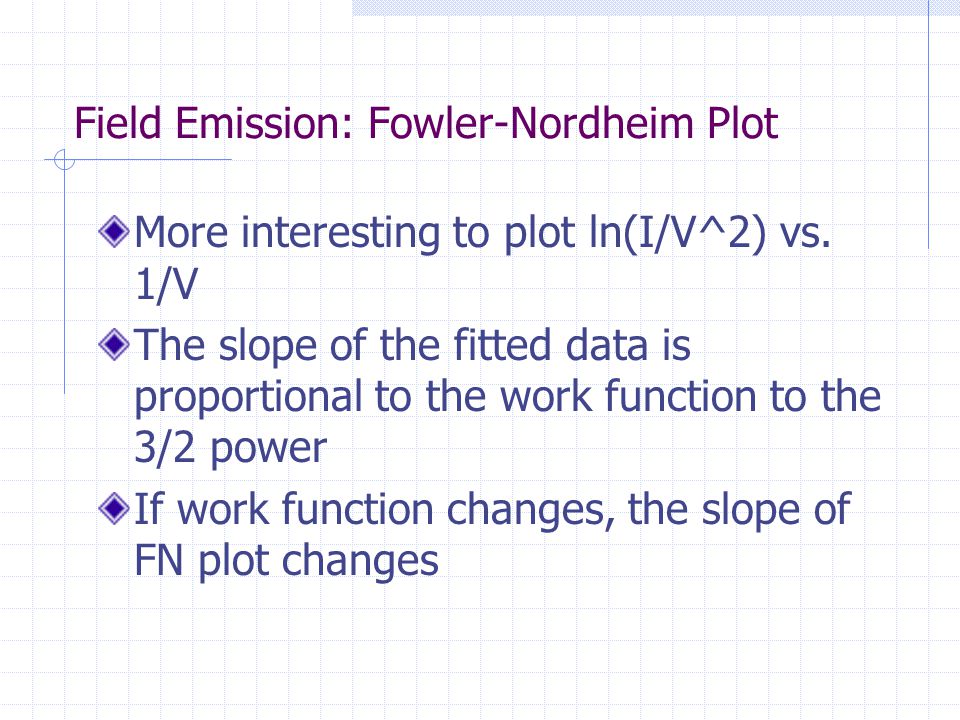 Field Emission: Fowler-Nordheim Plot

More interesting to plot ln(I/V^2) vs. 1/V

The slope of the fitted data is proportional to the work function to the 3/2 power

If work function changes, the slope of FN plot changes